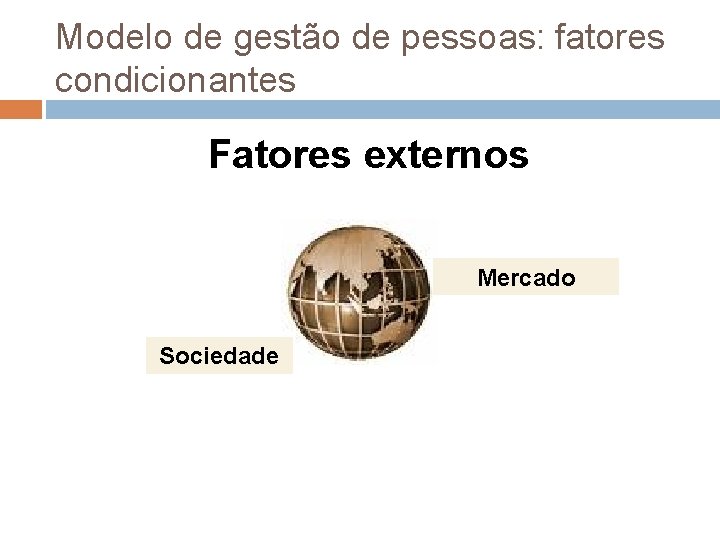 Modelo de gestão de pessoas: fatores condicionantes

Fatores externos

Mercado

Sociedade